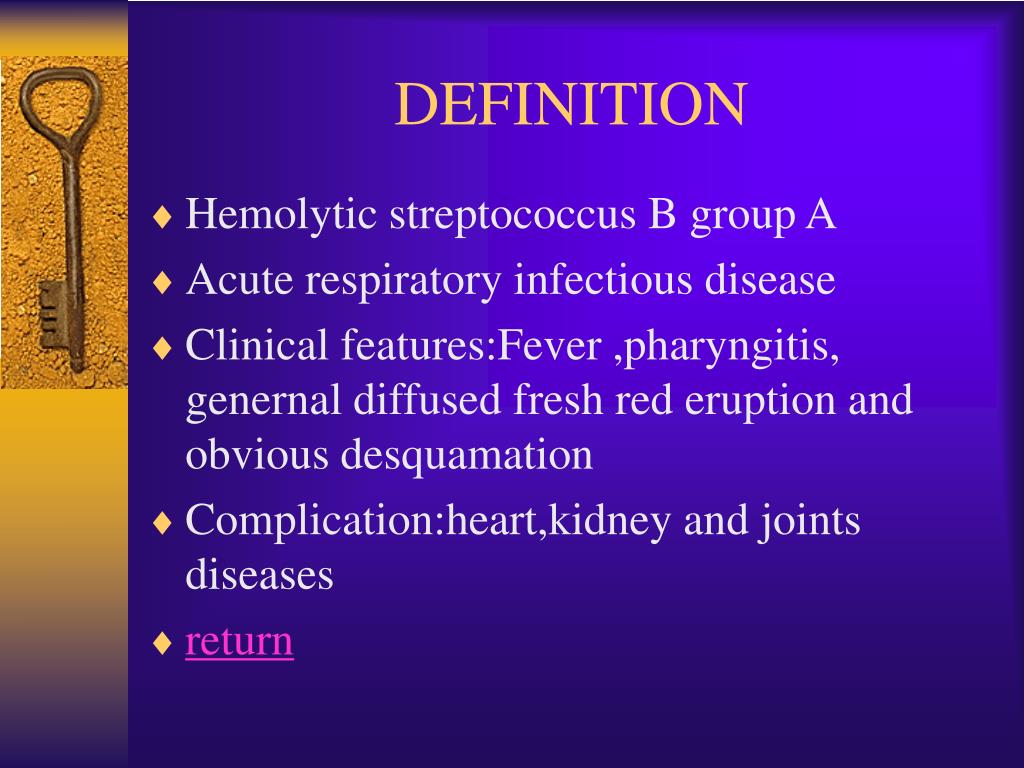 DEFINITION

♦ Hemolytic streptococcus B group A
♦ Acute respiratory infectious disease
♦ Clinical features:Fever ,pharyngitis, genernal diffused fresh red eruption and obvious desquamation
♦ Complication:heart,kidney and joints diseases
♦ return